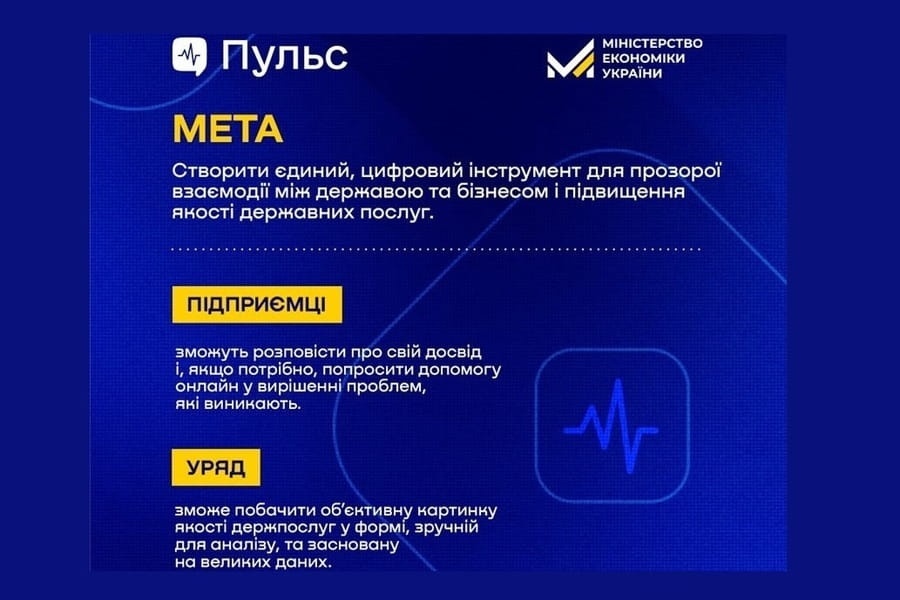 Пульс

МІНІСТЕРСТВО ЕКОНОМІКИ УКРАЇНИ

МЕТА

Створити єдиний, цифровий інструмент для прозорої взаємодії між державою та бізнесом і підвищення якості державних послуг.

ПІДПРИЄМЦІ

зможуть розповісти про свій досвід і, якщо потрібно, попросити допомогу онлайн у вирішенні проблем, які виникають.

УРЯД

зможе побачити об'єктивну картинку якості держпослуг у формі, зручній для аналізу, та засновану на великих даних.